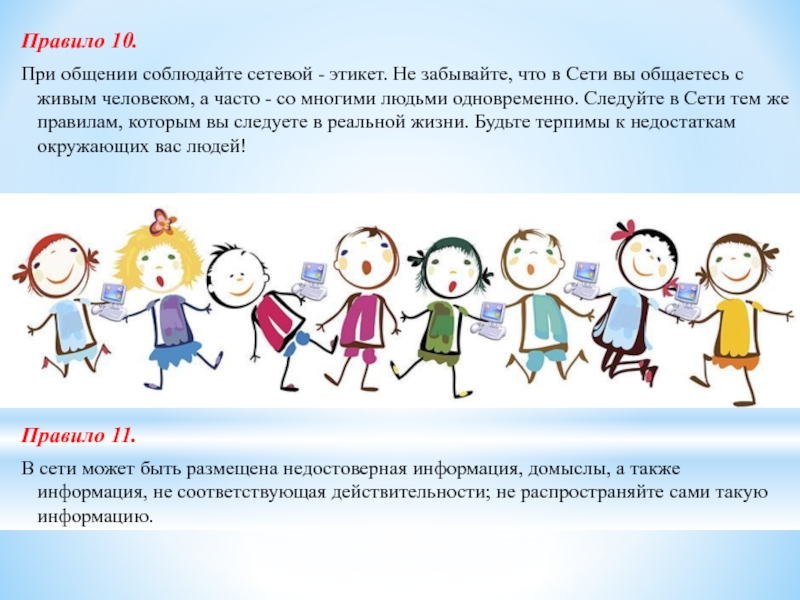 Правило 10.

При общении соблюдайте сетевой - этикет. Не забывайте, что в Сети вы общаетесь с живым человеком, а часто - со многими людьми одновременно. Следуйте в Сети тем же правилам, которым вы следуете в реальной жизни. Будьте терпимы к недостаткам окружающих вас людей!

Правило 11.

В сети может быть размещена недостоверная информация, домыслы, а также информация, не соответствующая действительности; не распространяйте сами такую информацию.